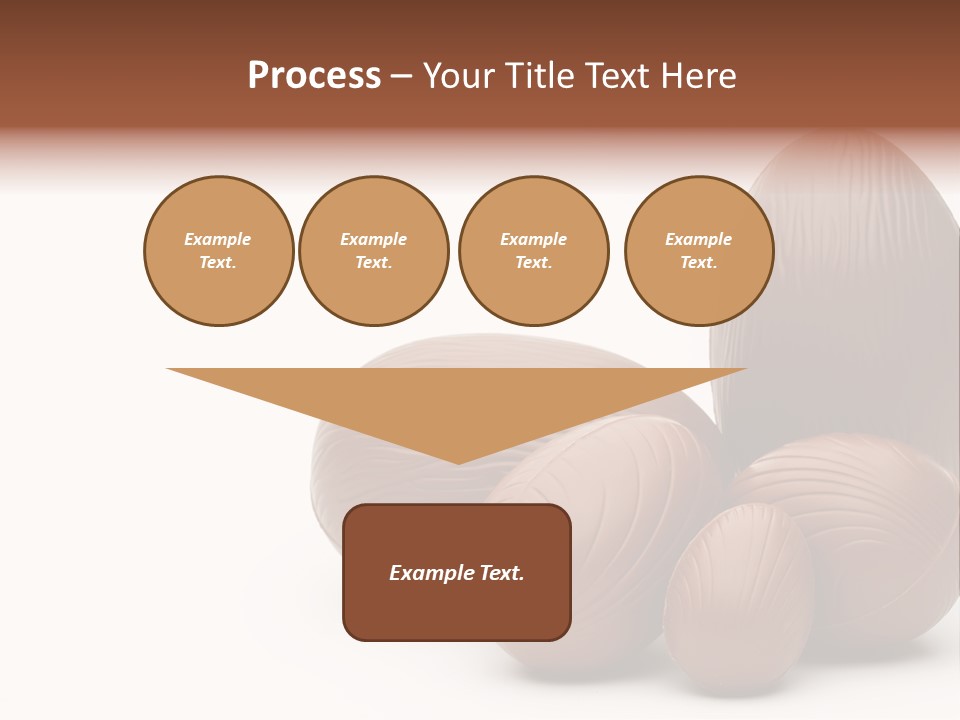 Process – Your Title Text Here

Example Text.

Example Text.

Example Text.

Example Text.

Example Text.